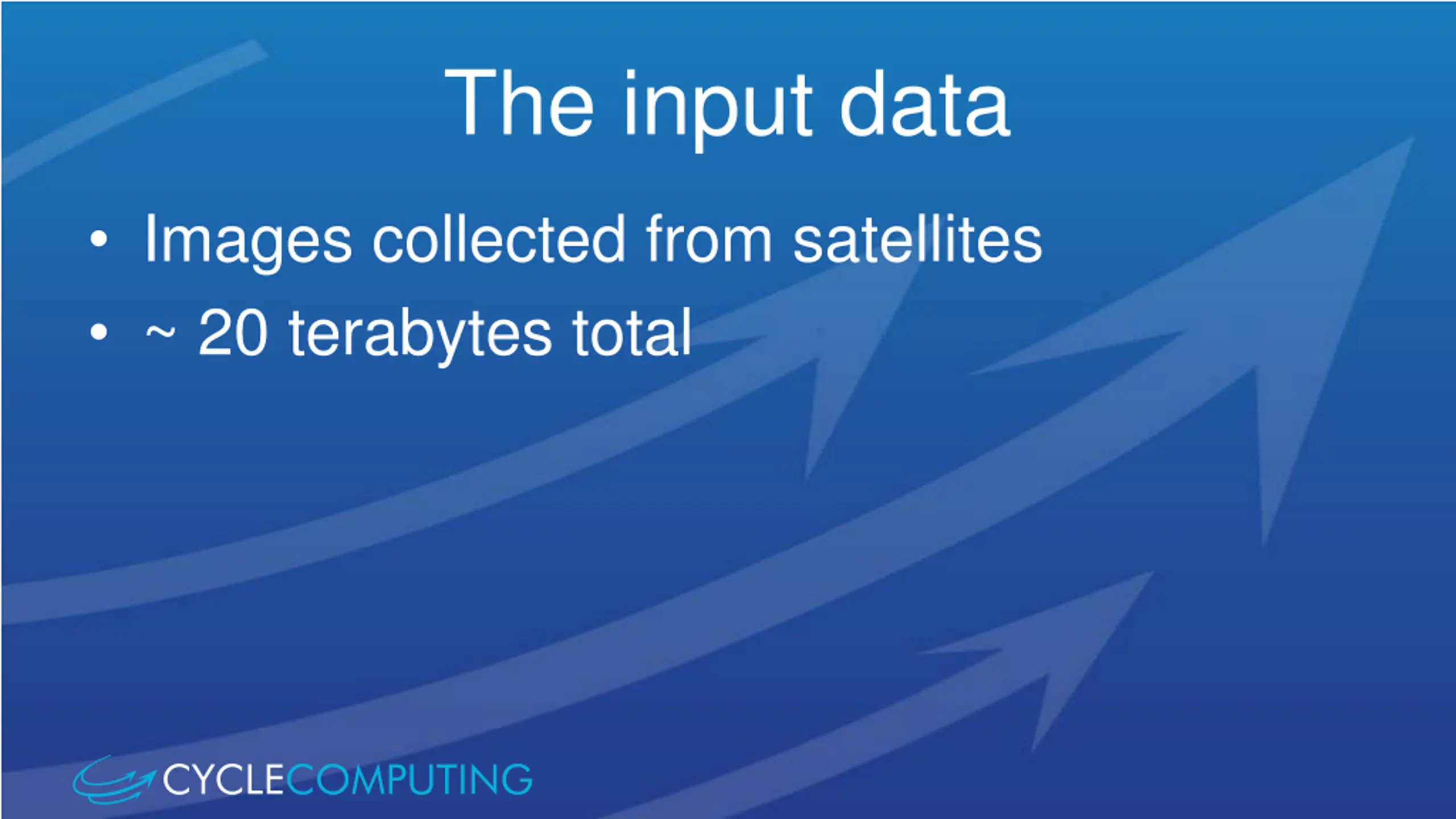 The input data

• Images collected from satellites
• ~ 20 terabytes total

CYCLECOMPUTING